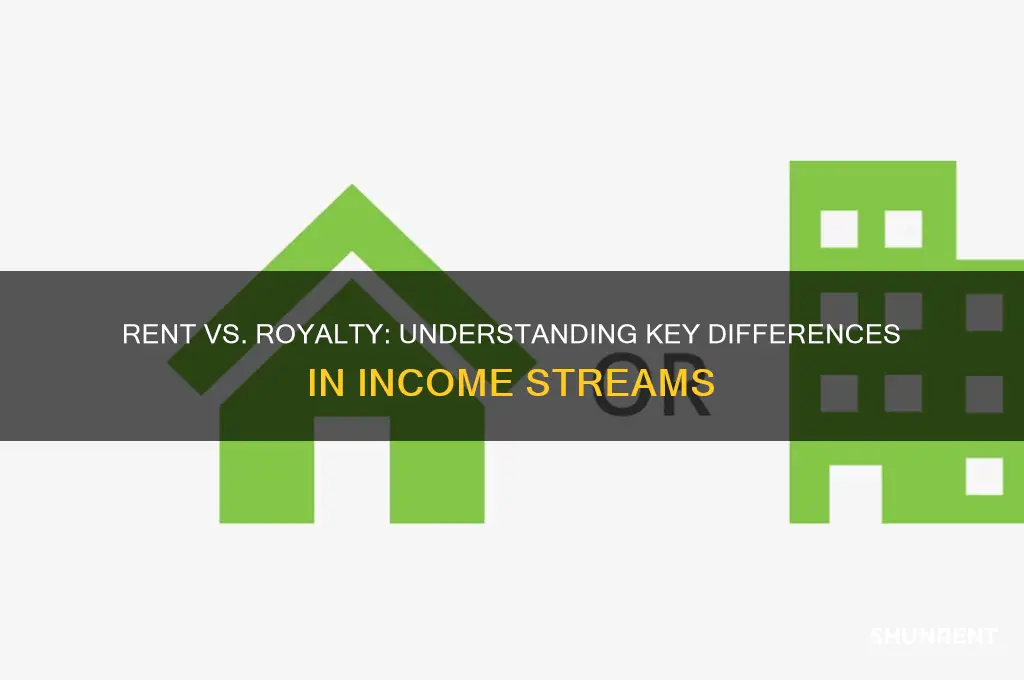 RENT VS. ROYALTY: UNDERSTANDING KEY DIFFERENCES IN INCOME STREAMS

OR

SHUNRENT